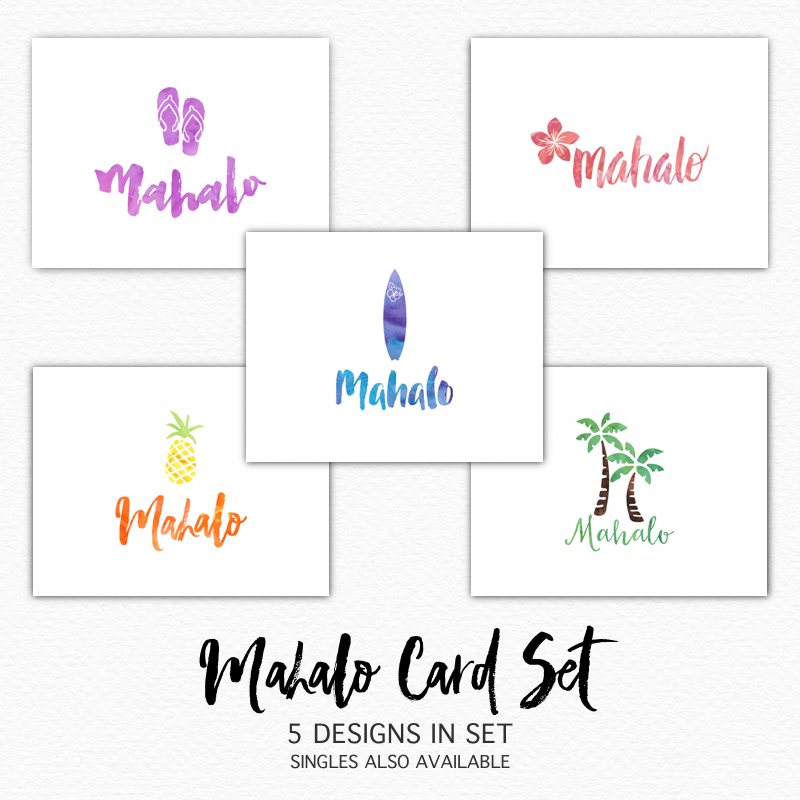 Mahalo

mahalo

Mahalo

Mahalo

Mahalo

Mahalo Card Set
5 DESIGNS IN SET
SINGLES ALSO AVAILABLE